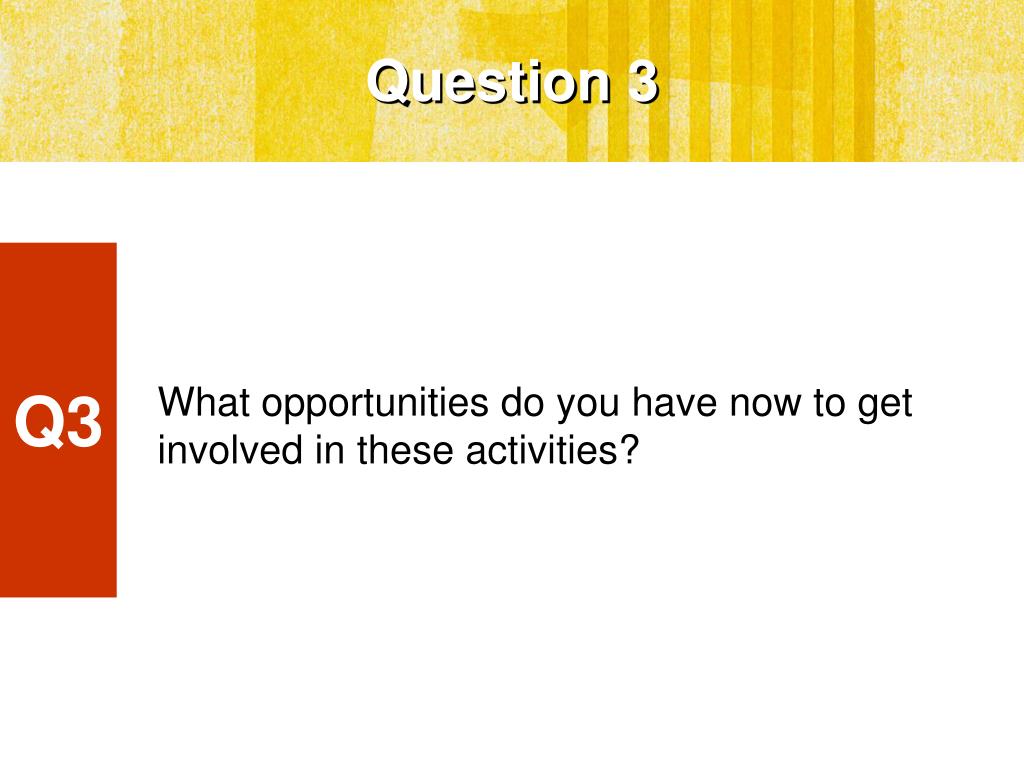 Question 3

Q3

What opportunities do you have now to get involved in these activities?